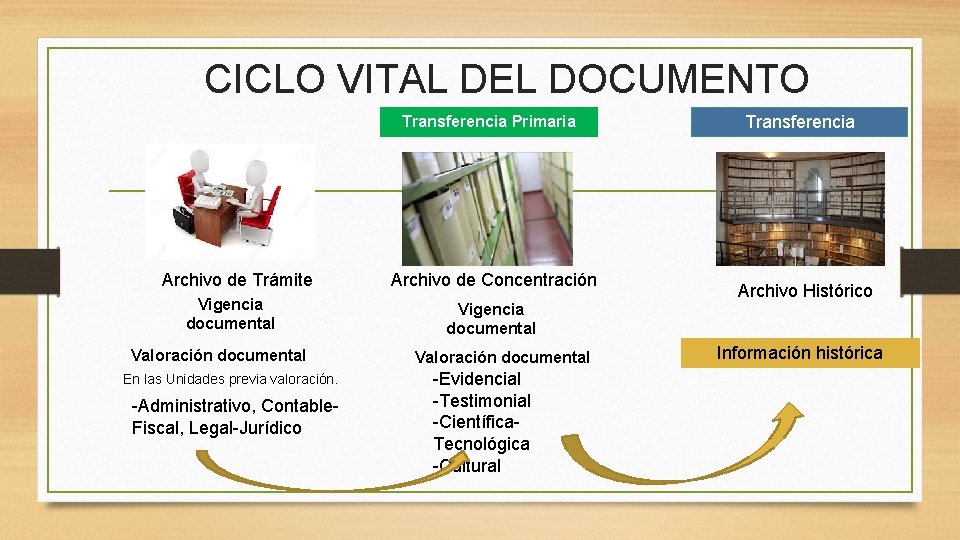 CICLO VITAL DEL DOCUMENTO

Transferencia Primaria

Transferencia

Archivo de Trámite

Vigencia documental

Valoración documental

En las Unidades previa valoración.

-Administrativo, Contable-Fiscal, Legal-Jurídico

Archivo de Concentración

Vigencia documental

Valoración documental

-Evidencial
-Testimonial
-Científica-Tecnológica
-Cultural

Archivo Histórico

Información histórica